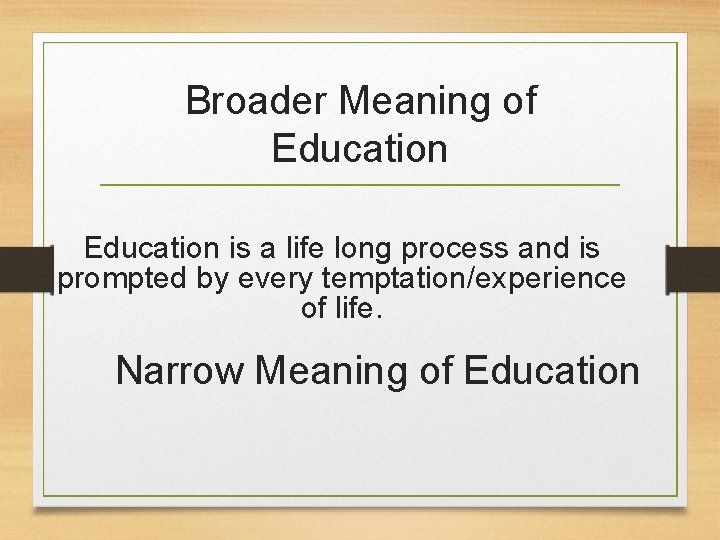 Broader Meaning of Education

Education is a life long process and is prompted by every temptation/experience of life.

Narrow Meaning of Education